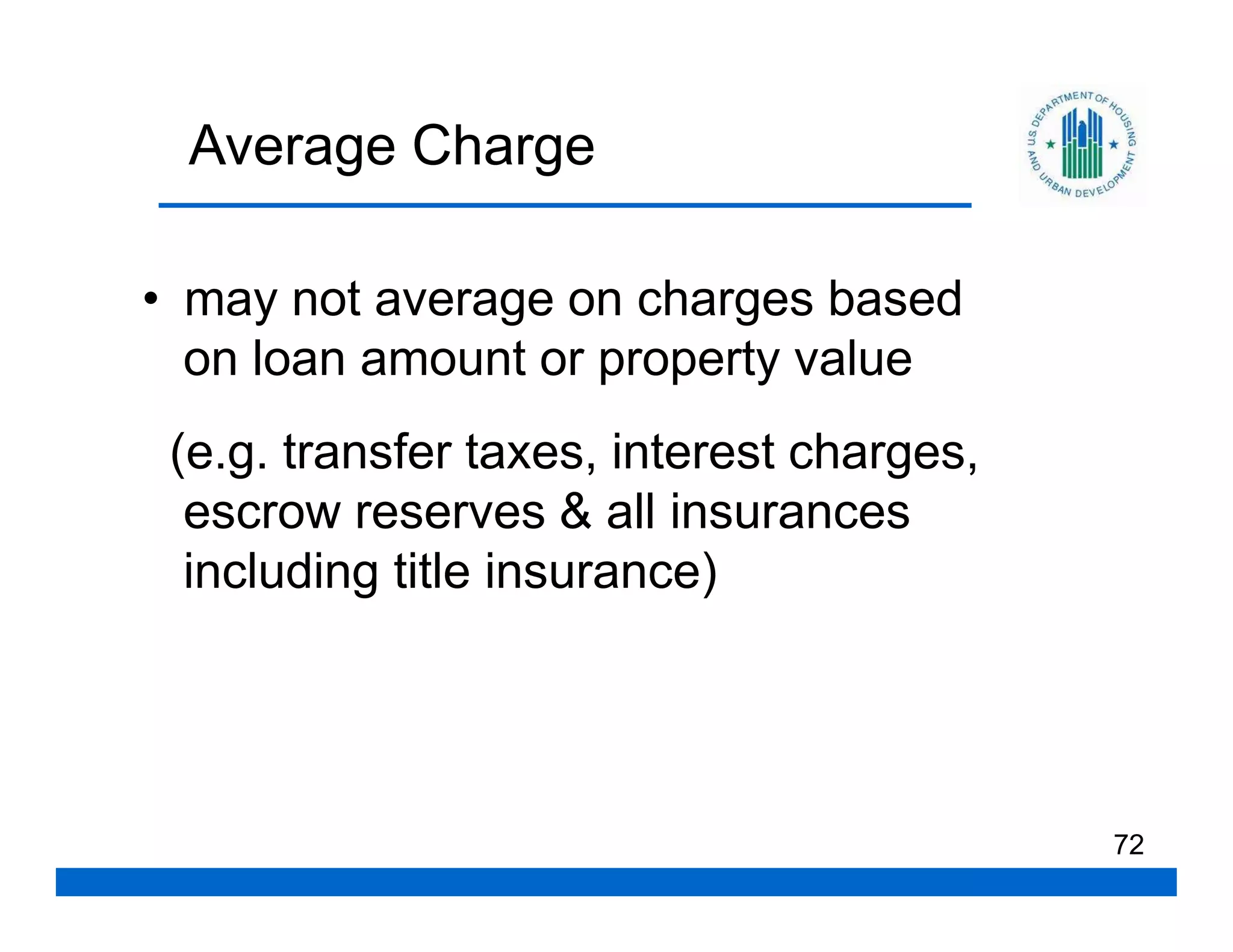 Average Charge

U.S. DEPARTMENT OF HOUSING AND URBAN DEVELOPMENT

• may not average on charges based on loan amount or property value

(e.g. transfer taxes, interest charges, escrow reserves & all insurances including title insurance)

72